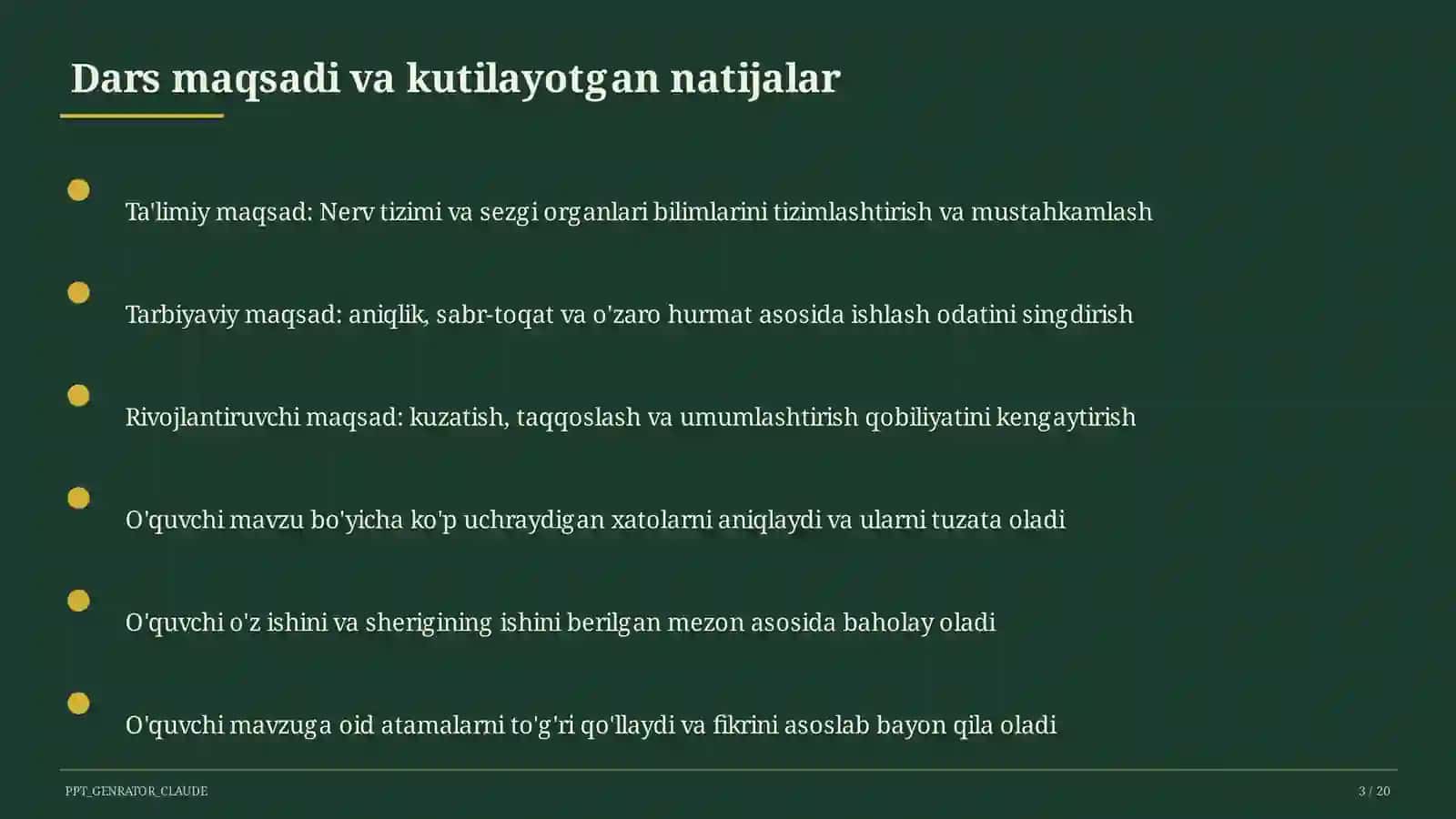 Dars maqsadi va kutilayotgan natijalar

Ta'limiy maqsad: Nerv tizimi va sezgi organlari bilimlarini tizimlashtirish va mustahkamlash

Tarbiyaviy maqsad: aniqlik, sabr-toqat va o'zaro hurmat asosida ishlash odatini singdirish

Rivojlantiruvchi maqsad: kuzatish, taqqoslash va umumlashtirish qobiliyatini kengaytirish

O'quvchi mavzu bo'yicha ko'p uchraydigan xatolarni aniqlaydi va ularni tuzata oladi

O'quvchi o'z ishini va sherigining ishini berilgan mezon asosida baholay oladi

O'quvchi mavzuga oid atamalarni to'g'ri qo'llaydi va fikrini asoslab bayon qila oladi

PPT_GENRATOR_CLAUDE

3 / 20